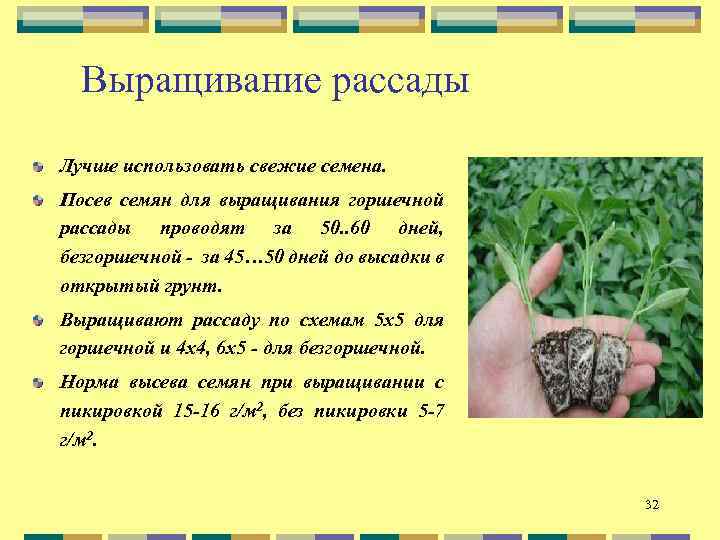 Выращивание рассады

Лучше использовать свежие семена.

Посев семян для выращивания горшечной рассады проводят за 50..60 дней, безгоршечной - за 45…50 дней до высадки в открытый грунт.

Выращивают рассаду по схемам 5х5 для горшечной и 4х4, 6х5 - для безгоршечной.

Норма высева семян при выращивании с пикировкой 15-16 г/м$^2$, без пикировки 5-7 г/м$^2$.

32